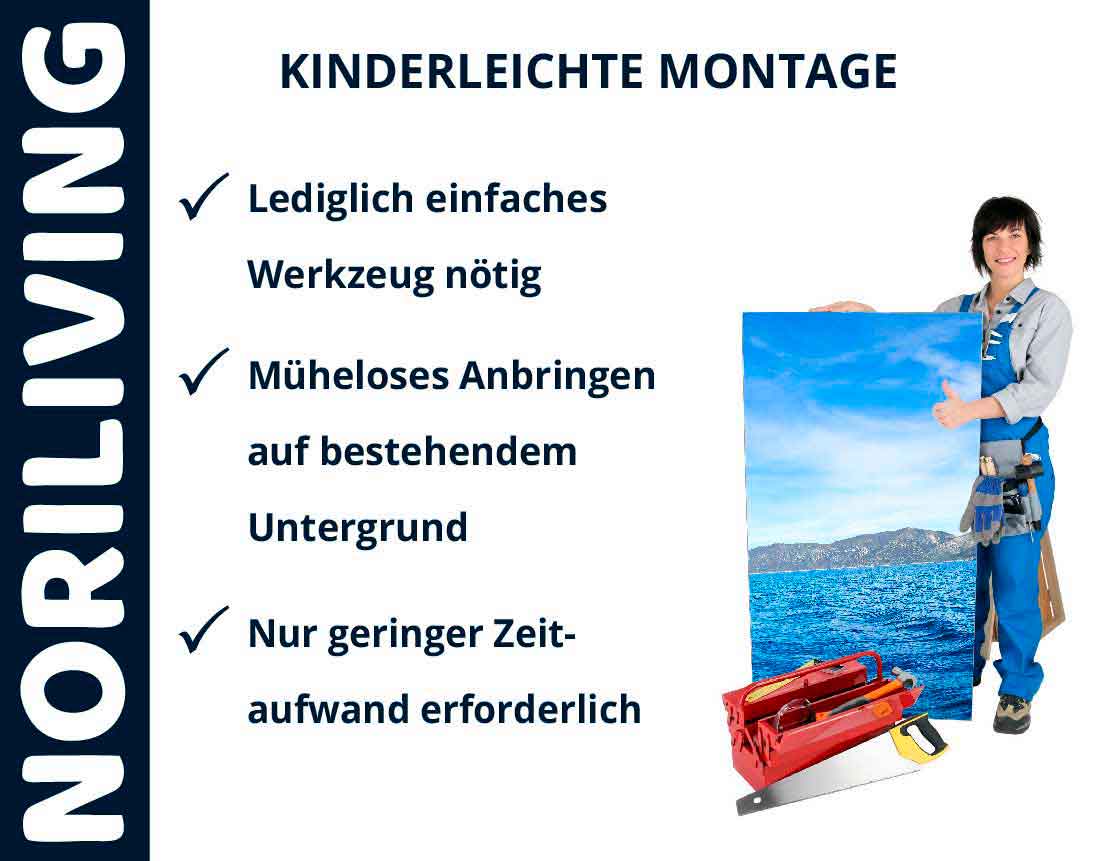 NORILIVING

KINDERLEICHTE MONTAGE

✓ Lediglich einfaches Werkzeug nötig

✓ Müheloses Anbringen auf bestehendem Untergrund

✓ Nur geringer Zeitaufwand erforderlich